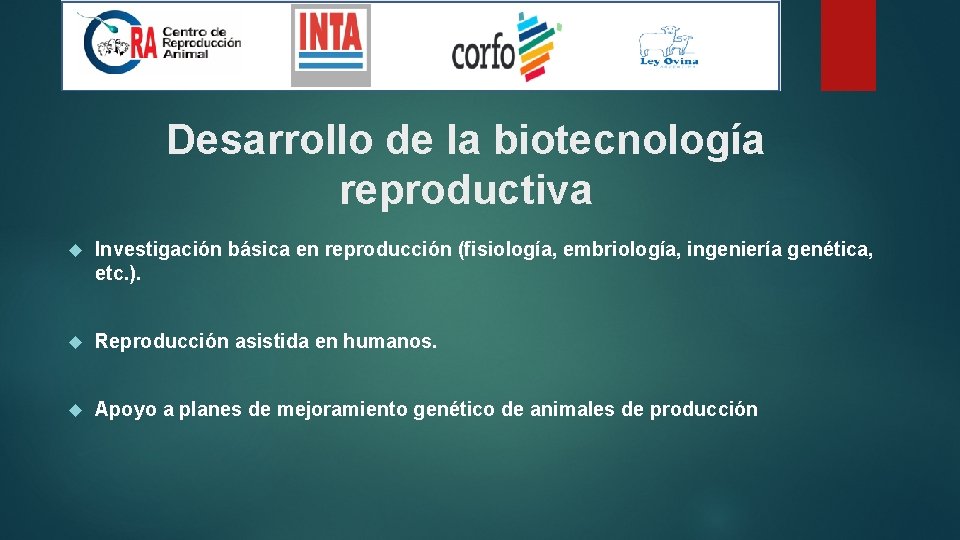 CRA Centro de Reproducción Animal

INTA

corfo

Ley Ovina

Desarrollo de la biotecnología reproductiva

Investigación básica en reproducción (fisiología, embriología, ingeniería genética, etc.).

Reproducción asistida en humanos.

Apoyo a planes de mejoramiento genético de animales de producción